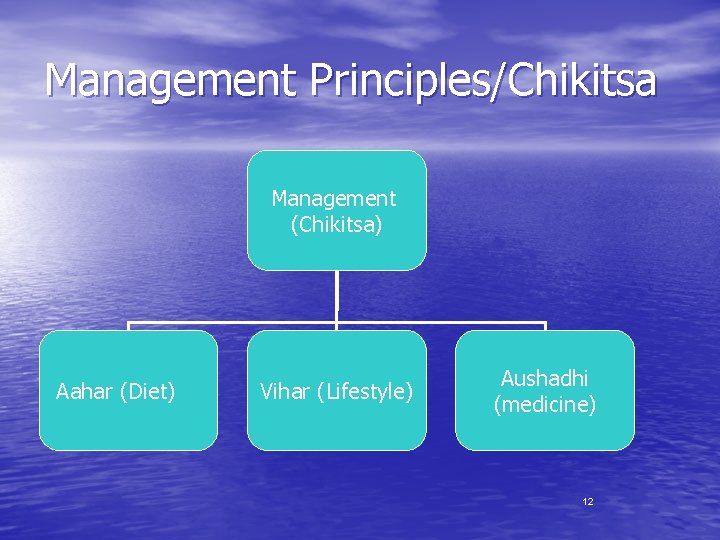 Management Principles/Chikitsa

Management (Chikitsa)

Aahar (Diet)

Vihar (Lifestyle)

Aushadhi (medicine)

12